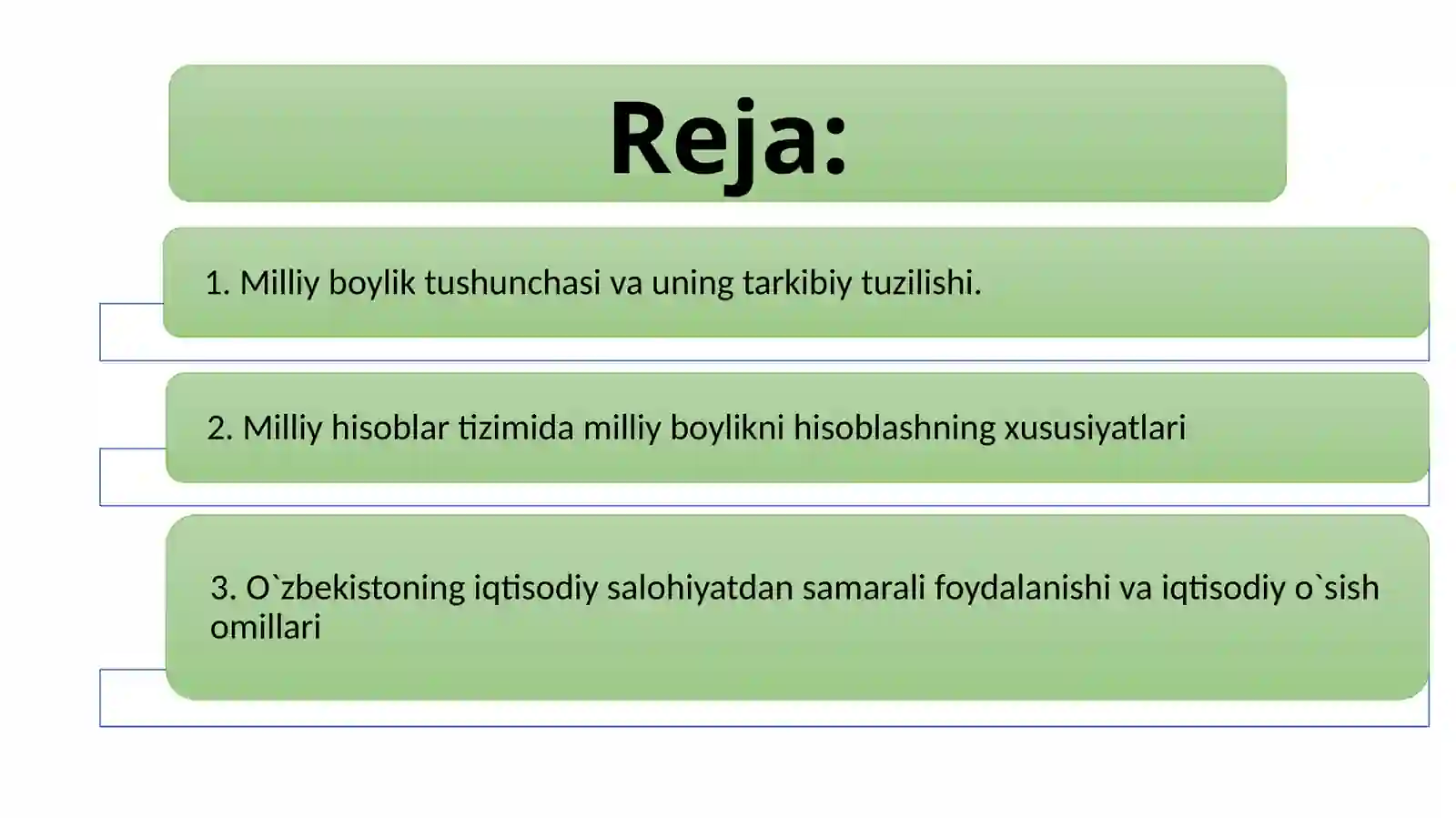 Reja:

1. Milliy boylik tushunchasi va uning tarkibiy tuzilishi.

2. Milliy hisoblar tizimida milliy boylikni hisoblashning xususiyatlari

3. O`zbekistoning iqtisodiy salohiyatdan samarali foydalanishi va iqtisodiy o`sish omillari